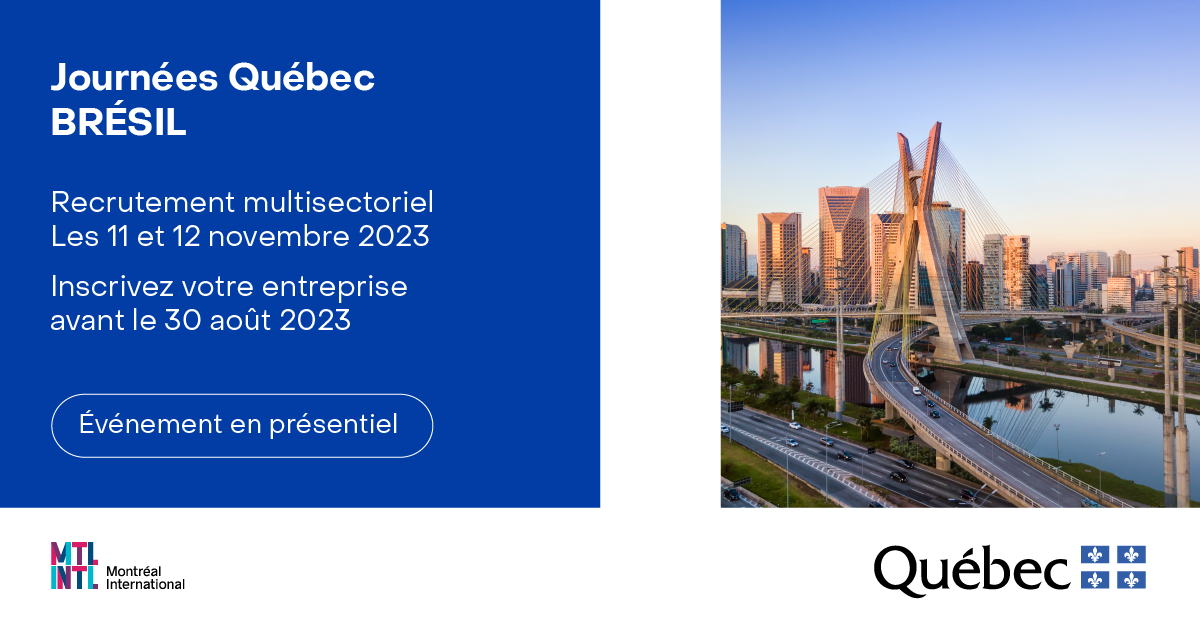 Journées Québec
BRÉSIL

Recrutement multisectoriel
Les 11 et 12 novembre 2023

Inscrivez votre entreprise avant le 30 août 2023

Événement en présentiel

MTL INTL Montréal International

Québec